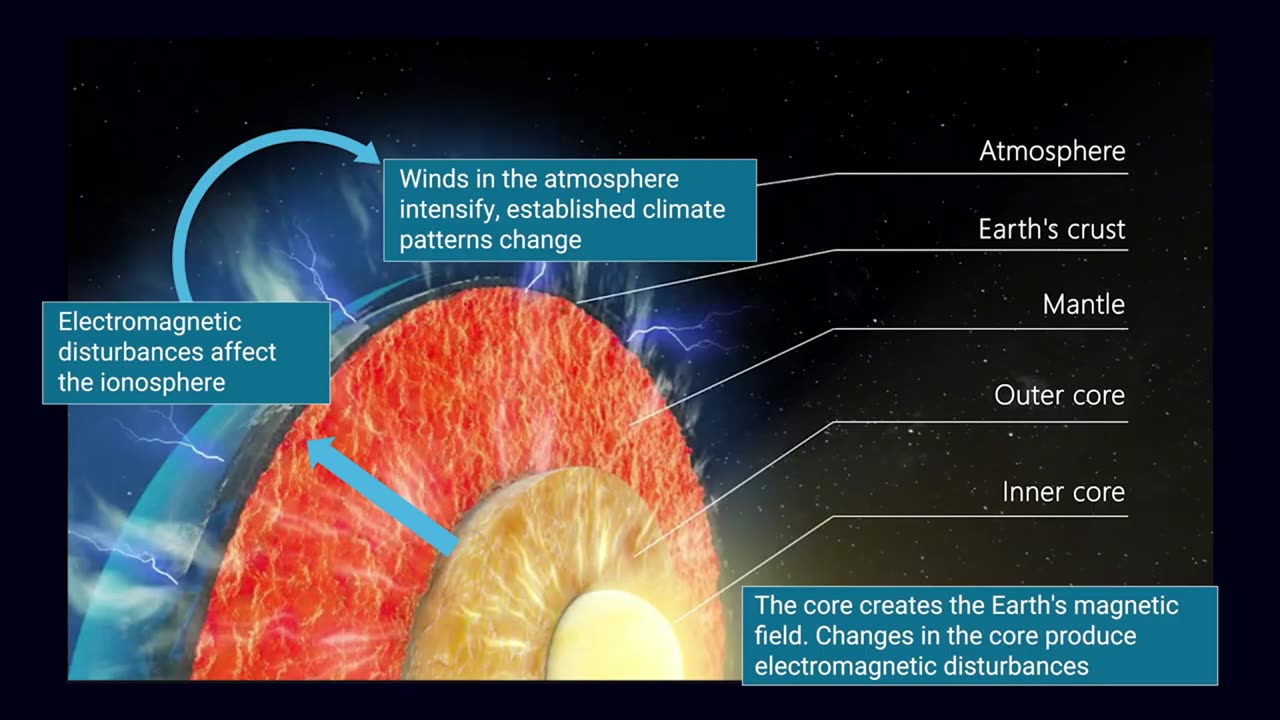 Winds in the atmosphere intensify, established climate patterns change

Electromagnetic disturbances affect the ionosphere

Atmosphere

Earth's crust

Mantle

Outer core

Inner core

The core creates the Earth's magnetic field. Changes in the core produce electromagnetic disturbances